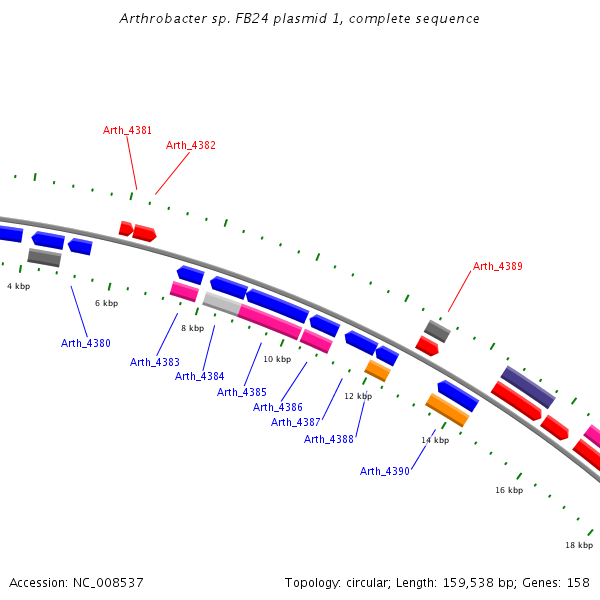 Arthrobacter sp. FB24 plasmid 1, complete sequence

Arth_4381
Arth_4382
Arth_4389

4 kbp
6 kbp
8 kbp
10 kbp
12 kbp
14 kbp
16 kbp
18 kbp

Arth_4380
Arth_4383
Arth_4384
Arth_4385
Arth_4386
Arth_4387
Arth_4388
Arth_4390

Accession: NC_008537
Topology: circular; Length: 159,538 bp; Genes: 158